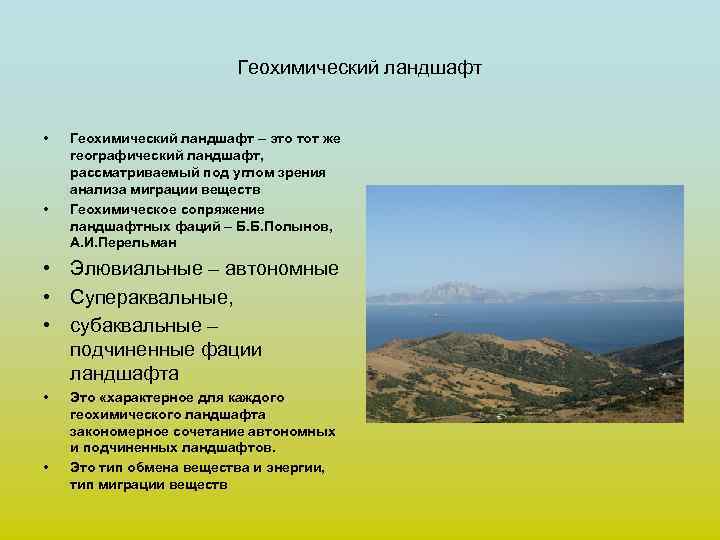 Геохимический ландшафт

• Геохимический ландшафт – это тот же географический ландшафт, рассматриваемый под углом зрения анализа миграции веществ
• Геохимическое сопряжение ландшафтных фаций – Б.Б.Полынов, А.И.Перельман
• Элювиальные – автономные
• Супераквальные,
• субаквальные – подчиненные фации ландшафта
• Это «характерное для каждого геохимического ландшафта закономерное сочетание автономных и подчиненных ландшафтов.
• Это тип обмена вещества и энергии, тип миграции веществ